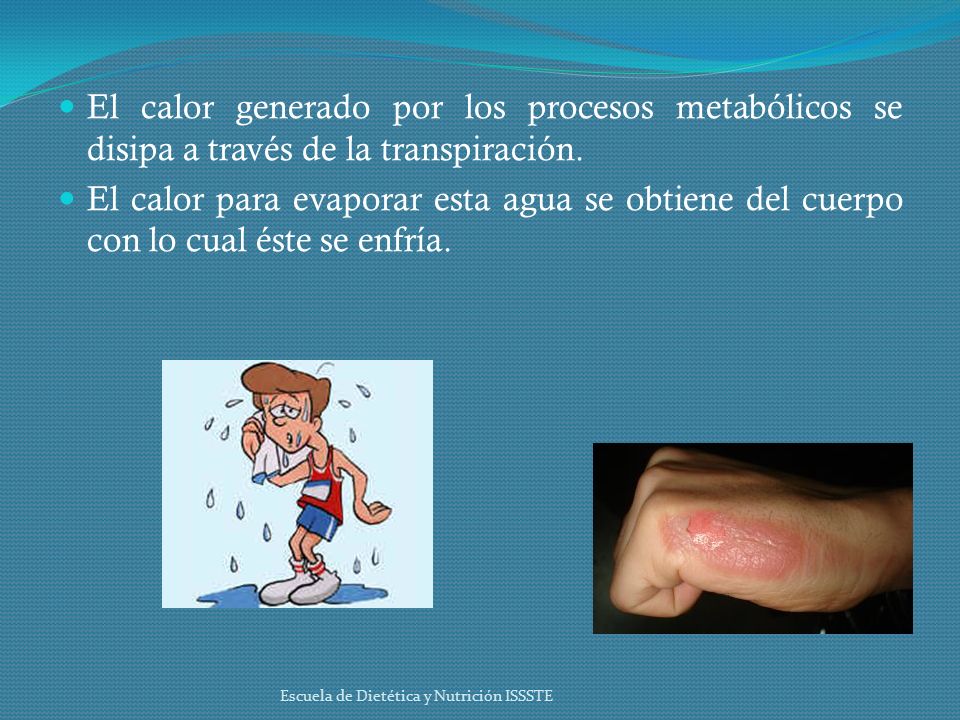 El calor generado por los procesos metabólicos se disipa a través de la transpiración.

El calor para evaporar esta agua se obtiene del cuerpo con lo cual éste se enfría.

Escuela de Dietética y Nutrición ISSSTE